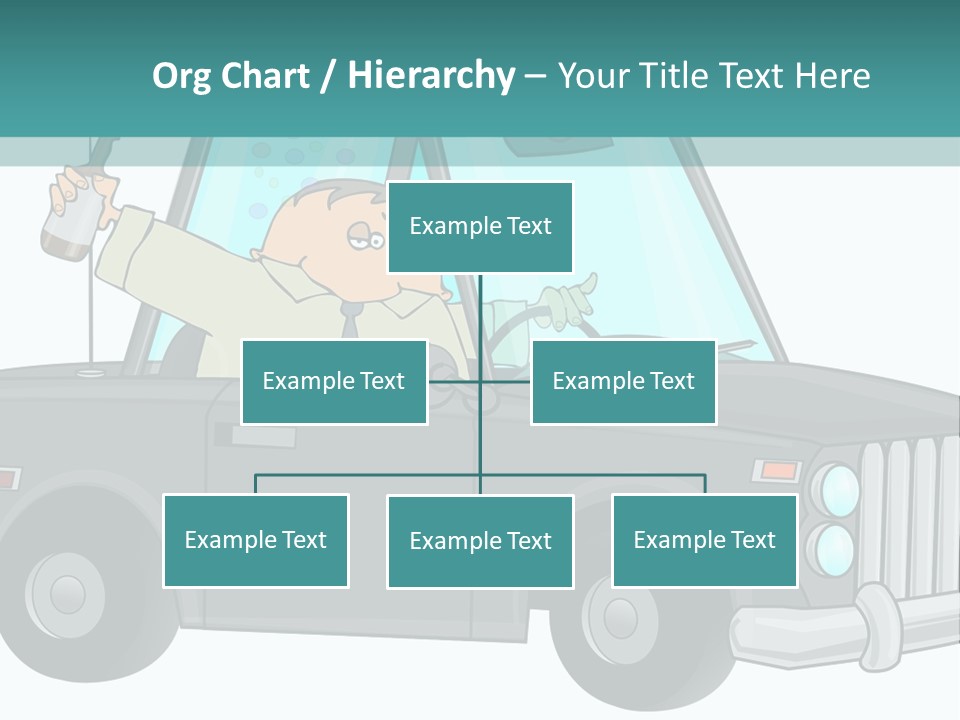 Org Chart / Hierarchy – Your Title Text Here

Example Text

Example Text

Example Text

Example Text

Example Text

Example Text